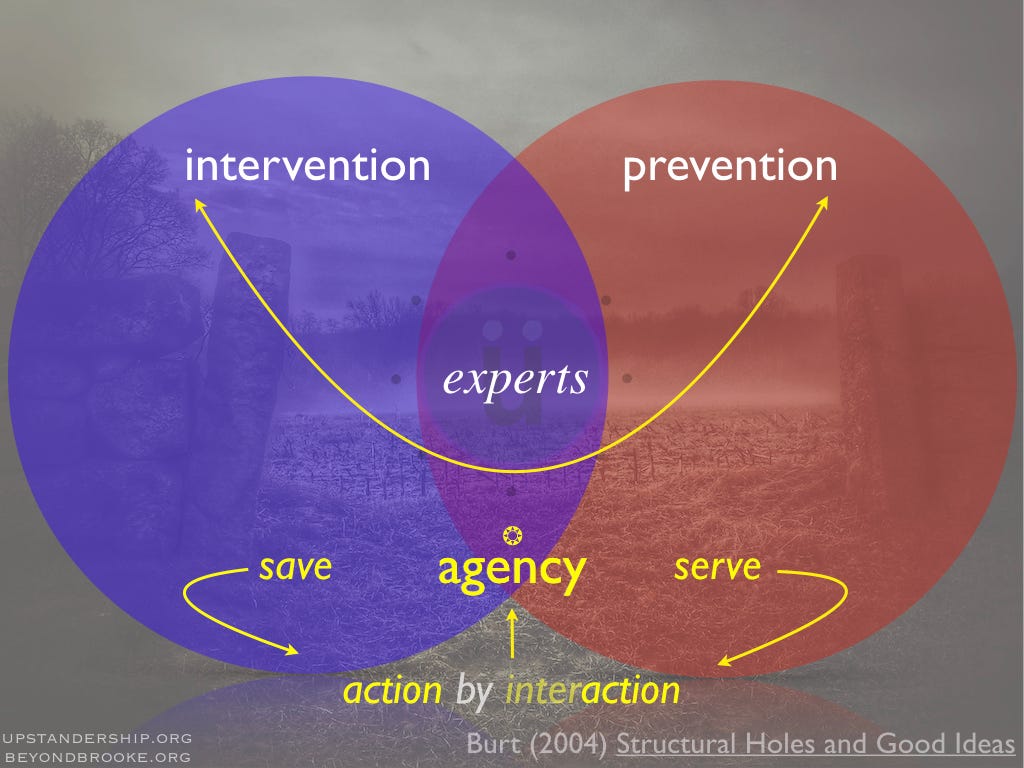 intervention

prevention

experts

save

agency

serve

action by interaction

UPSTANDERSHIP.ORG
BEYONDBROOKE.ORG

Burt (2004) Structural Holes and Good Ideas